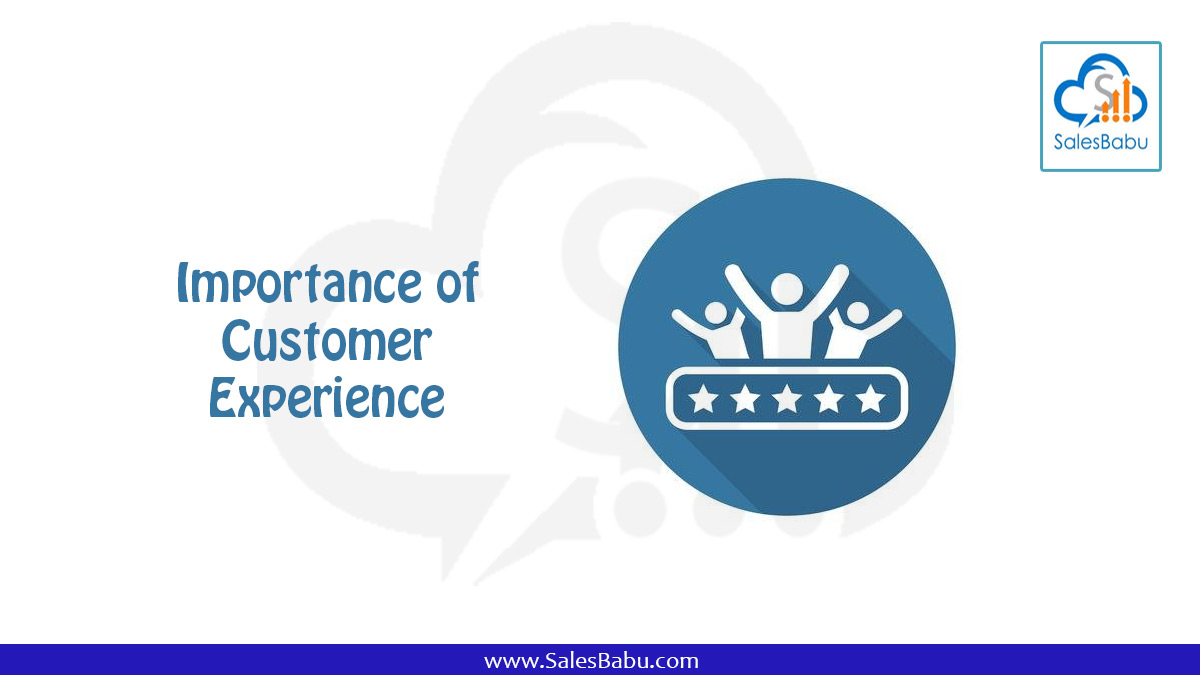 SalesBabu

Importance of Customer Experience

www.SalesBabu.com